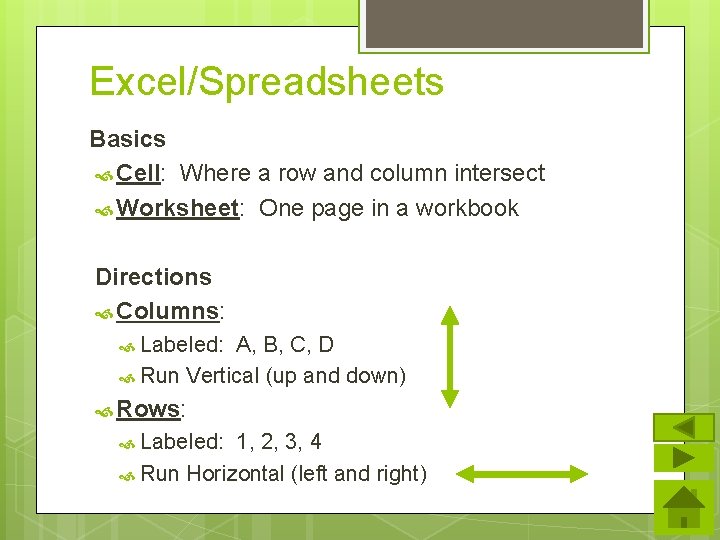 Excel/Spreadsheets

Basics

Cell: Where a row and column intersect

Worksheet: One page in a workbook

Directions

Columns:

Labeled: A, B, C, D

Run Vertical (up and down)

Rows:

Labeled: 1, 2, 3, 4

Run Horizontal (left and right)